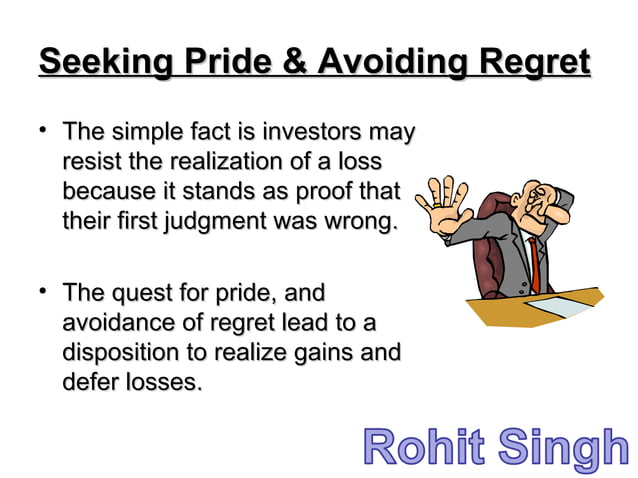 Seeking Pride & Avoiding Regret

• The simple fact is investors may resist the realization of a loss because it stands as proof that their first judgment was wrong.

• The quest for pride, and avoidance of regret lead to a disposition to realize gains and defer losses.

Rohit Singh